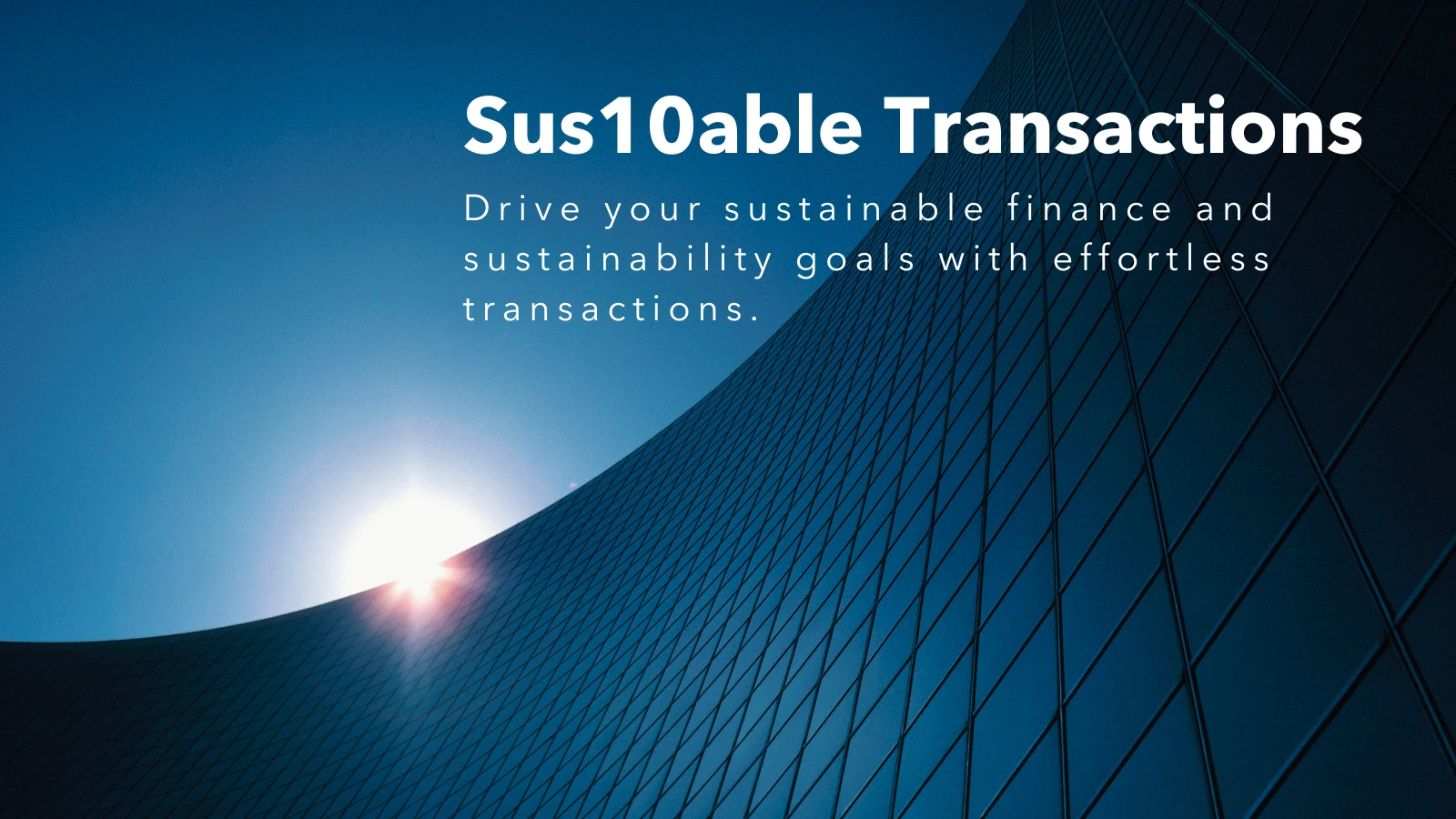 Sus10able Transactions

Drive your sustainable finance and sustainability goals with effortless transactions.